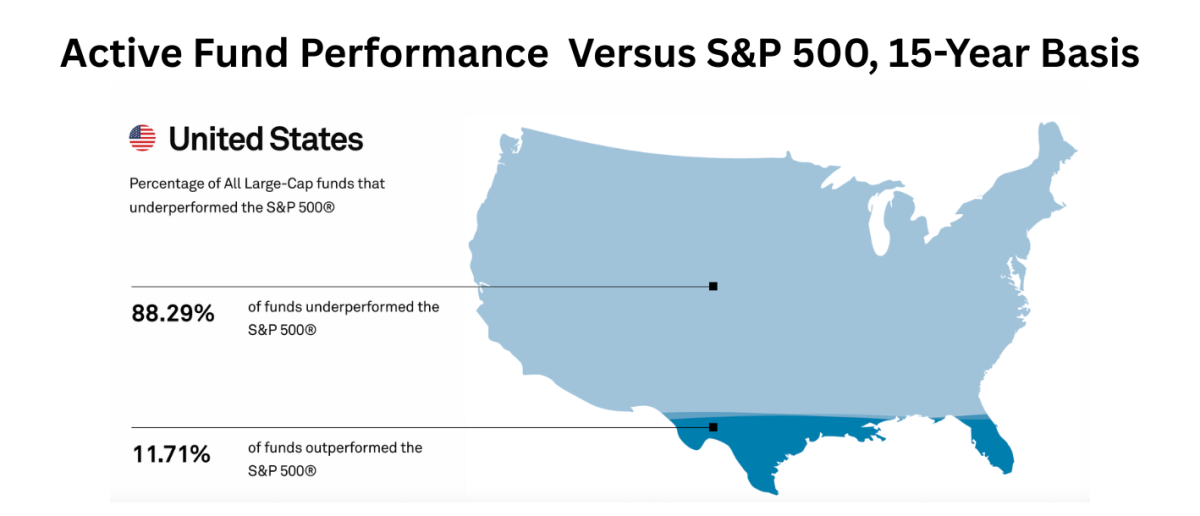 Active Fund Performance Versus S&P 500, 15-Year Basis

United States

Percentage of All Large-Cap funds that underperformed the S&P 500®

88.29% of funds underperformed the S&P 500®

11.71% of funds outperformed the S&P 500®